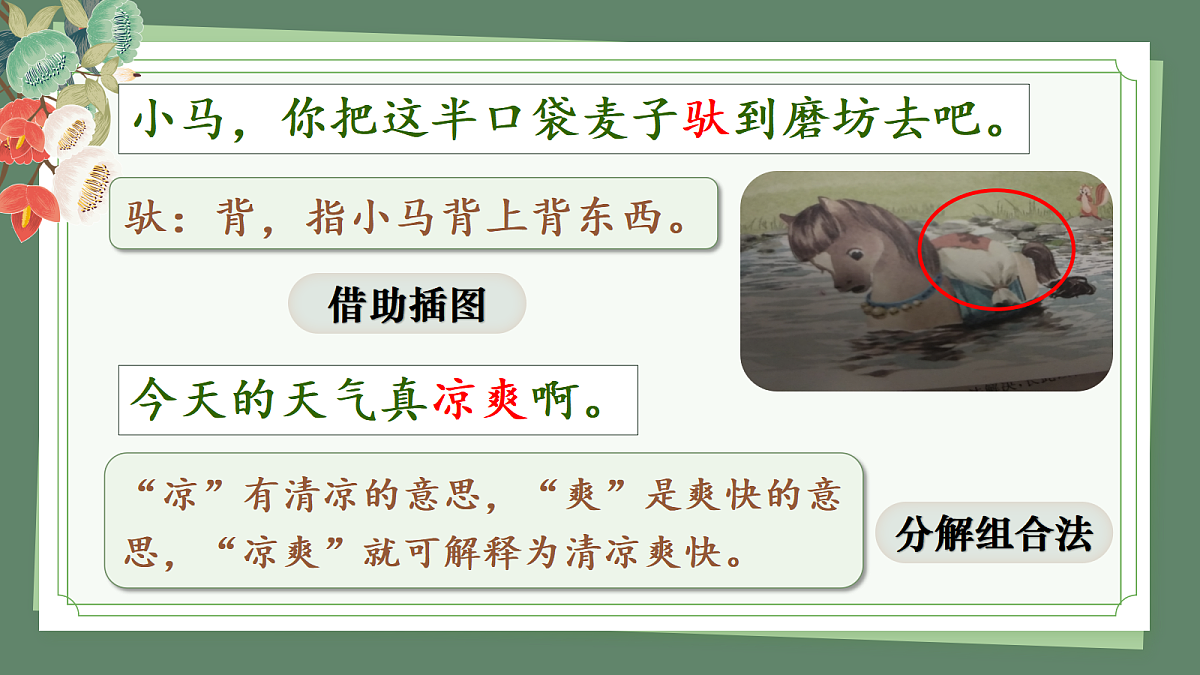 小马，你把这半口袋麦子驮到磨坊去吧。

驮：背，指小马背上背东西。

借助插图

今天的天气真凉爽啊。

“凉”有清凉的意思，“爽”是爽快的意思，“凉爽”就可解释为清凉爽快。

分解组合法